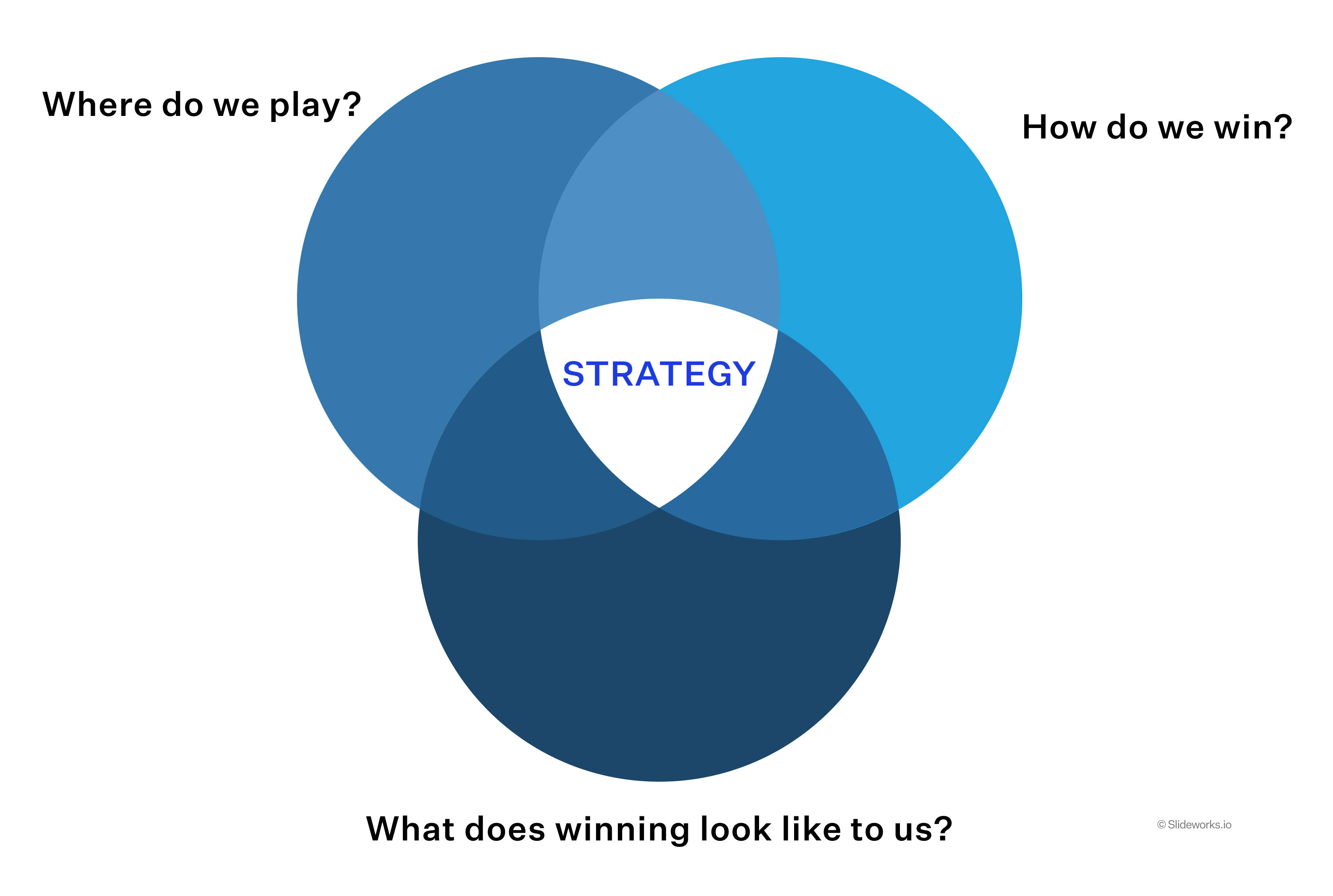 Where do we play?

How do we win?

STRATEGY

What does winning look like to us?

© Slideworks.io